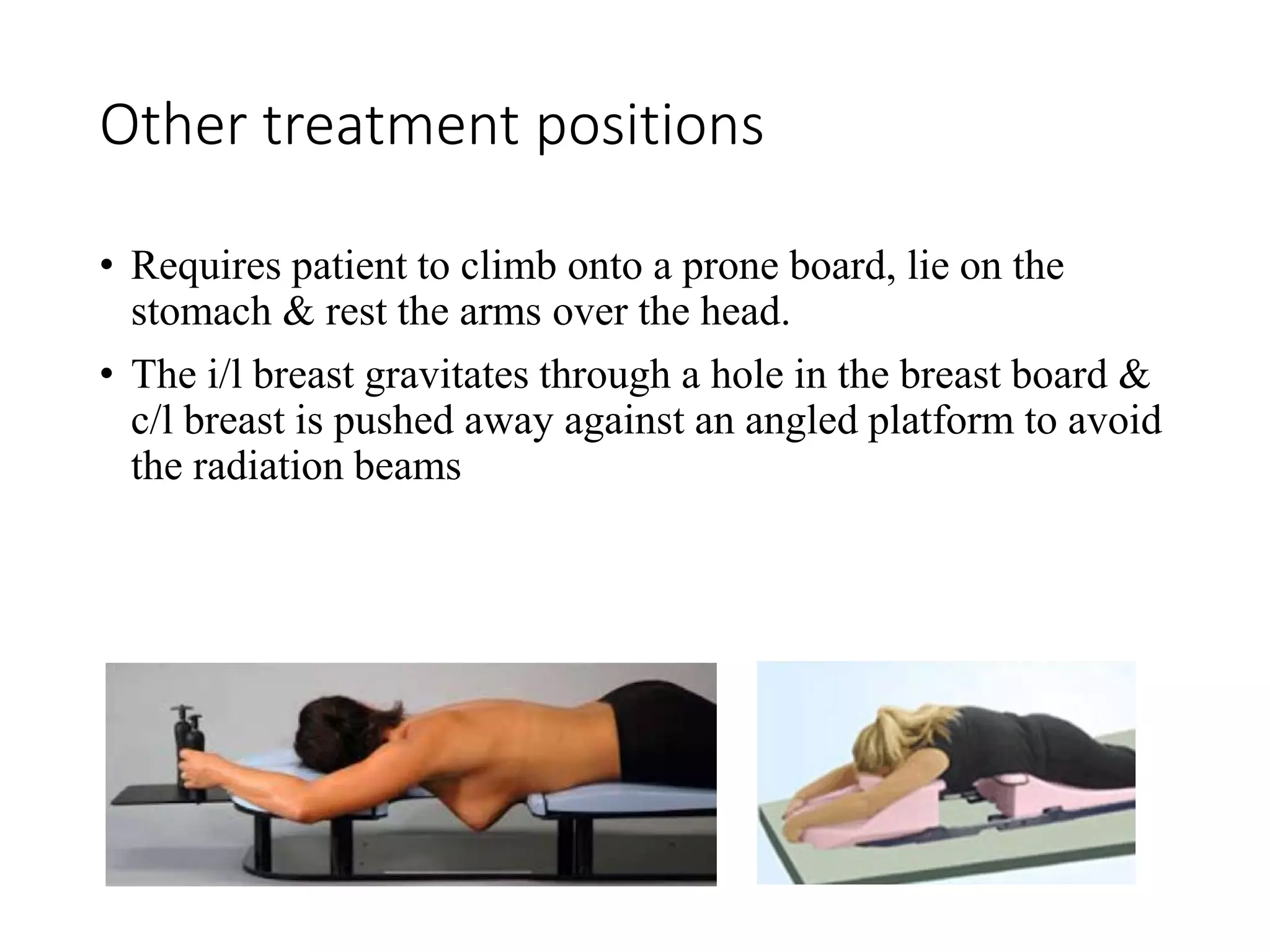 Other treatment positions

• Requires patient to climb onto a prone board, lie on the stomach & rest the arms over the head.

• The i/l breast gravitates through a hole in the breast board & c/l breast is pushed away against an angled platform to avoid the radiation beams